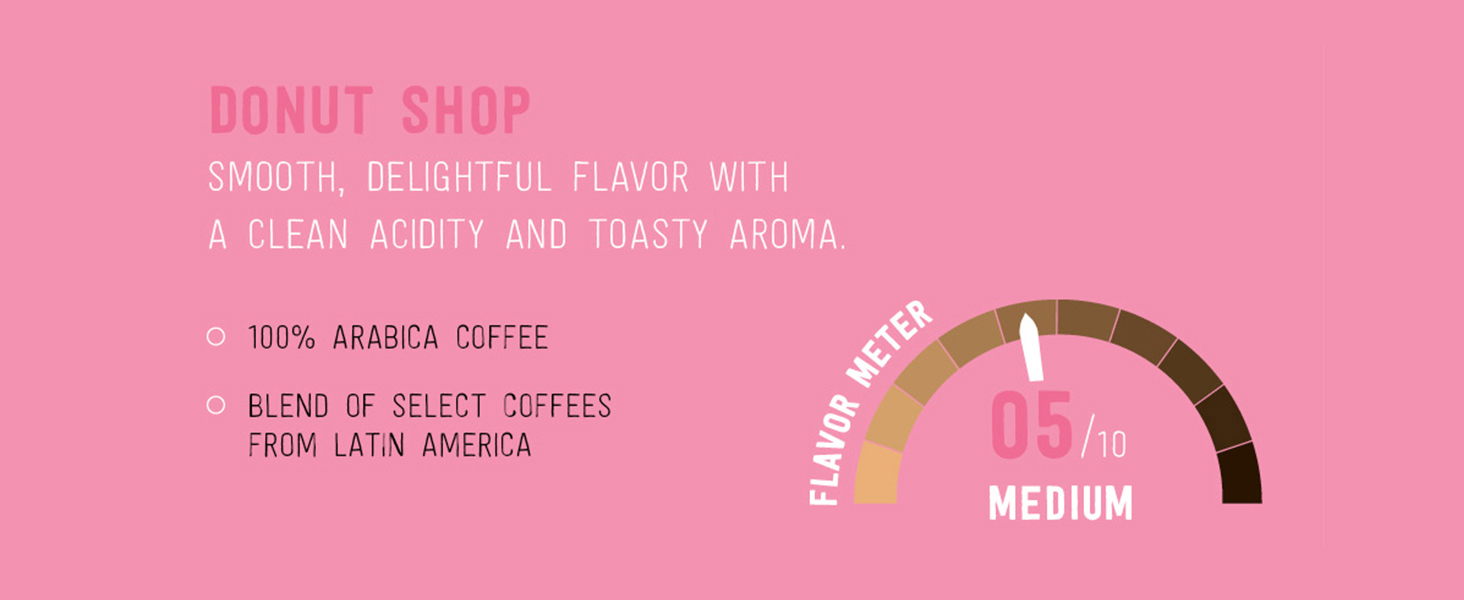 DONUT SHOP

SMOOTH, DELIGHTFUL FLAVOR WITH A CLEAN ACIDITY AND TOASTY AROMA.

100% ARABICA COFFEE

BLEND OF SELECT COFFEES FROM LATIN AMERICA

FLAVOR METER

05/10

MEDIUM